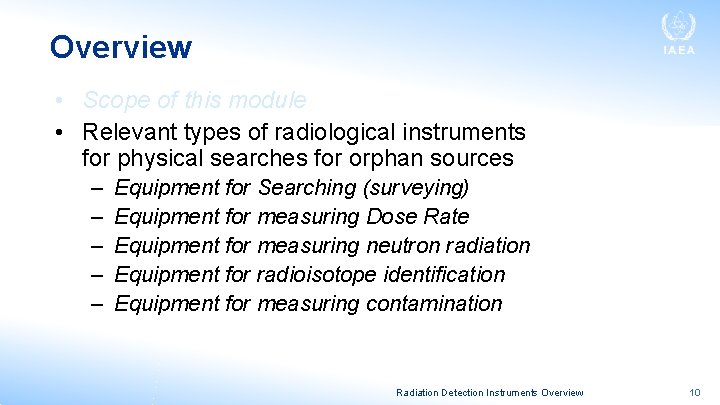 Overview

IAEA

• Scope of this module
• Relevant types of radiological instruments for physical searches for orphan sources
– Equipment for Searching (surveying)
– Equipment for measuring Dose Rate
– Equipment for measuring neutron radiation
– Equipment for radioisotope identification
– Equipment for measuring contamination

Radiation Detection Instruments Overview 10